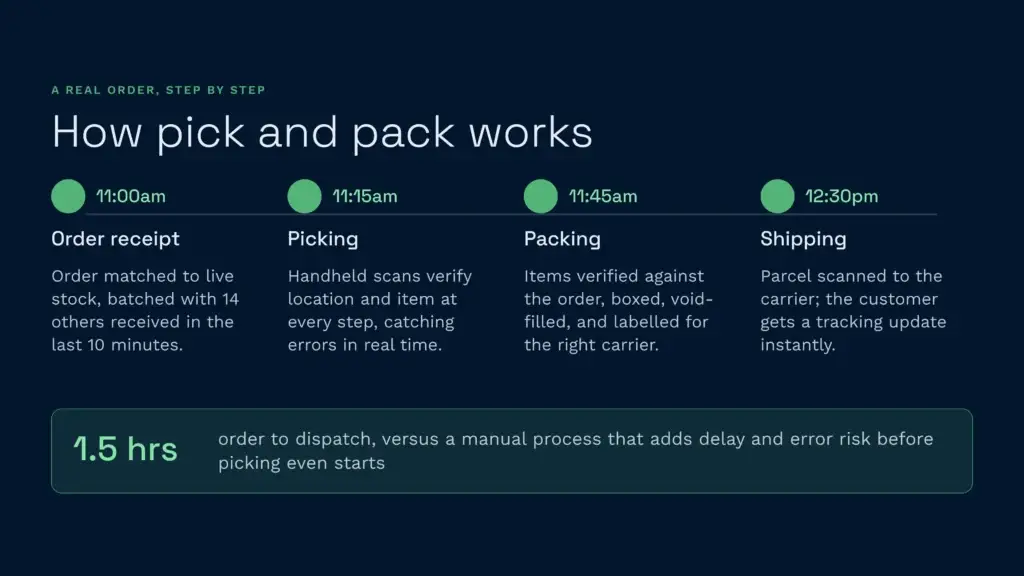 A REAL ORDER, STEP BY STEP

How pick and pack works

11:00am

Order receipt

Order matched to live stock, batched with 14 others received in the last 10 minutes.

11:15am

Picking

Handheld scans verify location and item at every step, catching errors in real time.

11:45am

Packing

Items verified against the order, boxed, void-filled, and labelled for the right carrier.

12:30pm

Shipping

Parcel scanned to the carrier; the customer gets a tracking update instantly.

1.5 hrs

order to dispatch, versus a manual process that adds delay and error risk before picking even starts